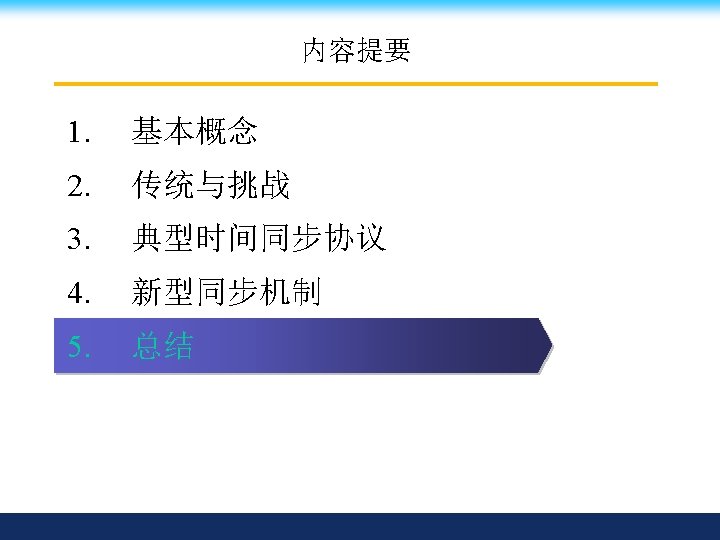 内容提要

1. 基本概念
2. 传统与挑战
3. 典型时间同步协议
4. 新型同步机制
5. 总结